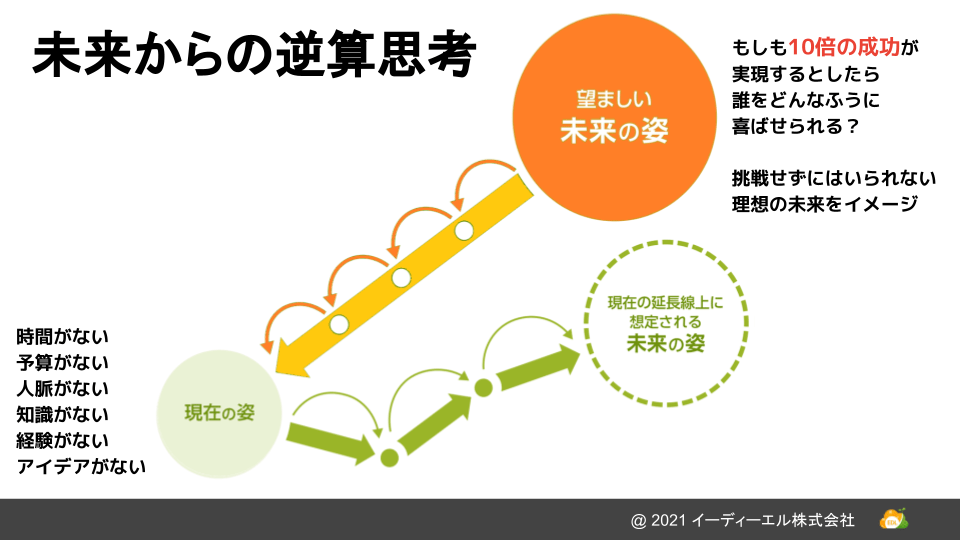 未来からの逆算思考

望ましい
未来の姿

もしも10倍の成功が
実現するとしたら
誰をどんなふうに
喜ばせられる？

挑戦せずにはいられない
理想の未来をイメージ

現在の延長線上に
想定される
未来の姿

時間がない
予算がない
人脈がない
知識がない
経験がない
アイデアがない

現在の姿

@ 2021 イーディーエル株式会社